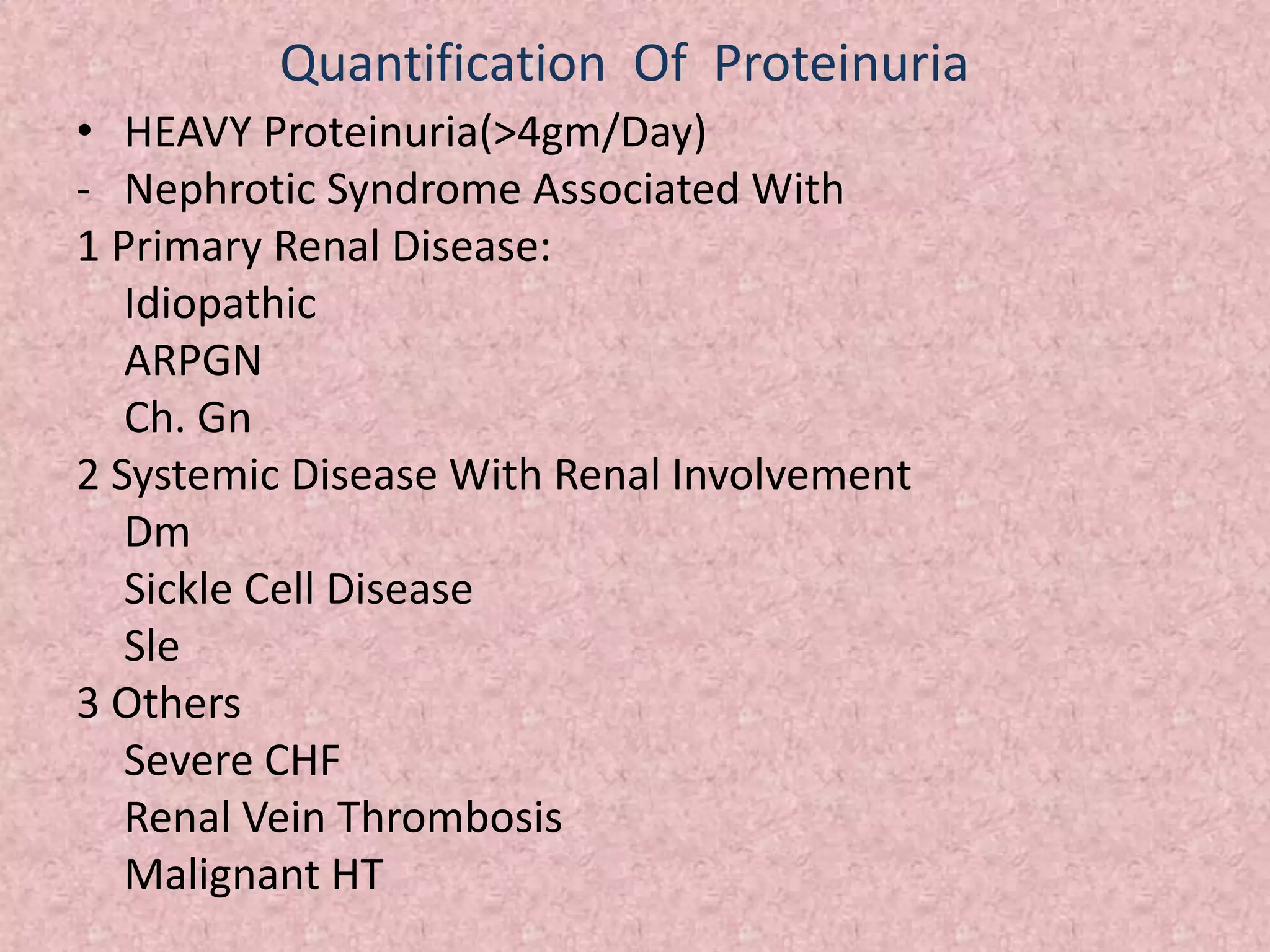 Quantification Of Proteinuria

• HEAVY Proteinuria(>4gm/Day)
- Nephrotic Syndrome Associated With
1 Primary Renal Disease:
Idiopathic
ARPGN
Ch. Gn
2 Systemic Disease With Renal Involvement
Dm
Sickle Cell Disease
Sle
3 Others
Severe CHF
Renal Vein Thrombosis
Malignant HT